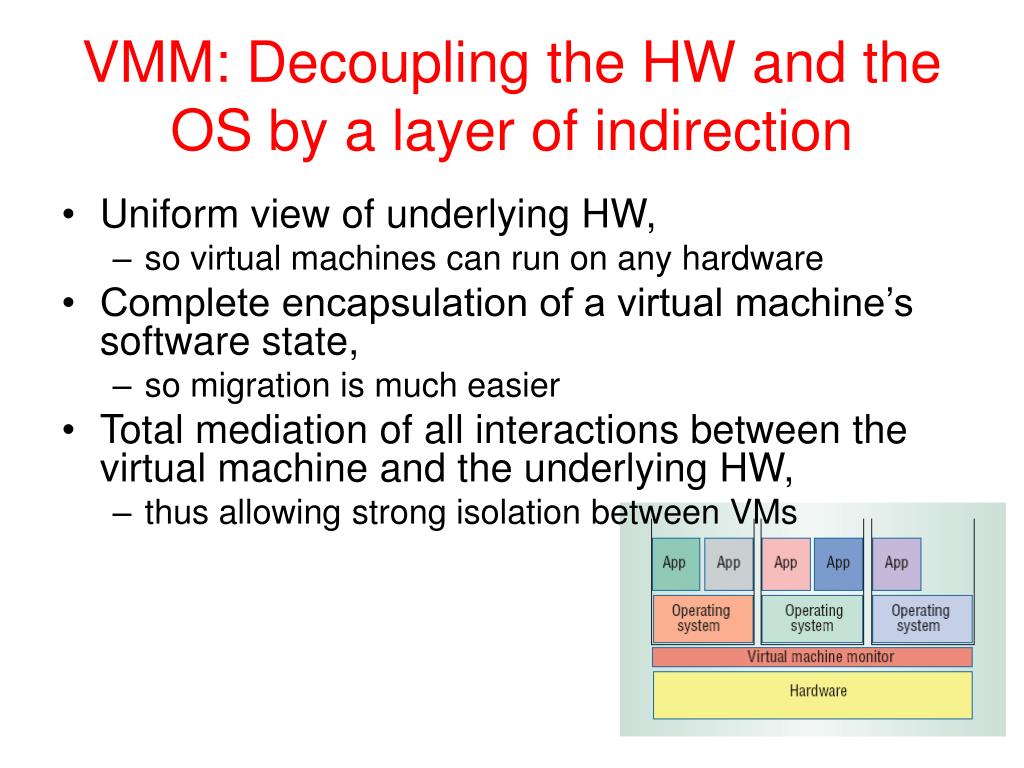 VMM: Decoupling the HW and the OS by a layer of indirection

• Uniform view of underlying HW,
  – so virtual machines can run on any hardware
• Complete encapsulation of a virtual machine's software state,
  – so migration is much easier
• Total mediation of all interactions between the virtual machine and the underlying HW,
  – thus allowing strong isolation between VMs

App App App App App
Operating system
Operating system
Operating system
Virtual machine monitor
Hardware